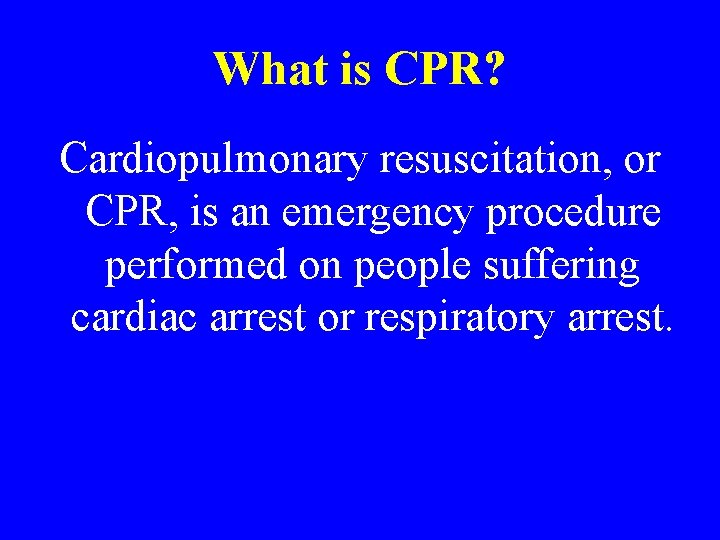 What is CPR?

Cardiopulmonary resuscitation, or CPR, is an emergency procedure performed on people suffering cardiac arrest or respiratory arrest.